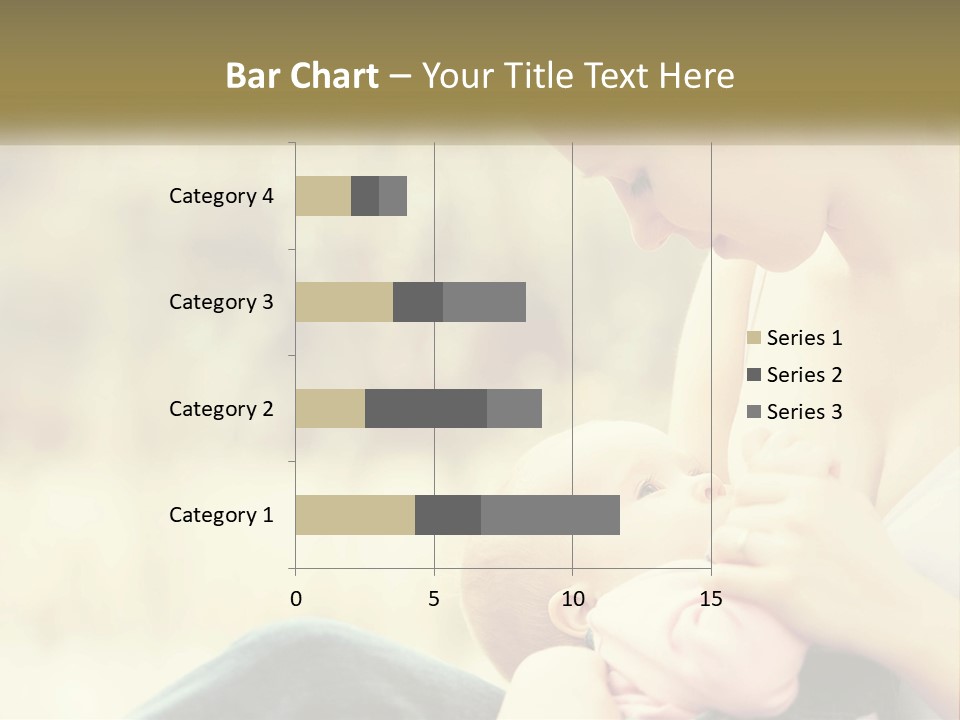 Bar Chart – Your Title Text Here

Category 4
Category 3
Category 2
Category 1

0
5
10
15

Series 1
Series 2
Series 3